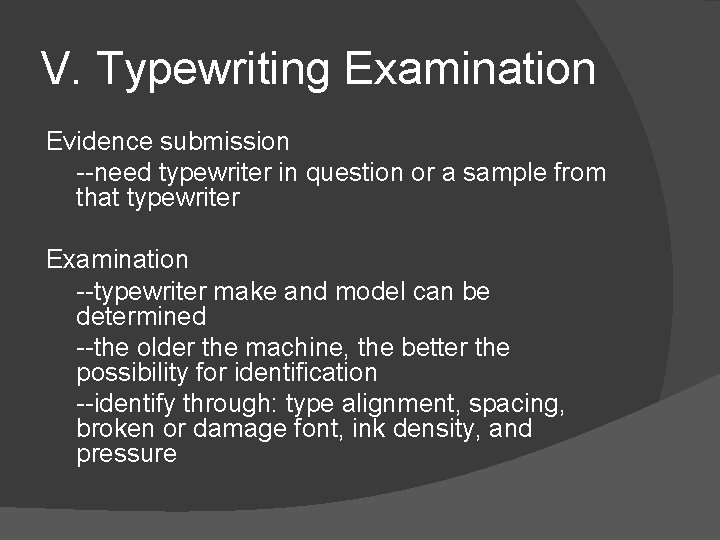 V. Typewriting Examination

Evidence submission

--need typewriter in question or a sample from that typewriter

Examination

--typewriter make and model can be determined

--the older the machine, the better the possibility for identification

--identify through: type alignment, spacing, broken or damage font, ink density, and pressure